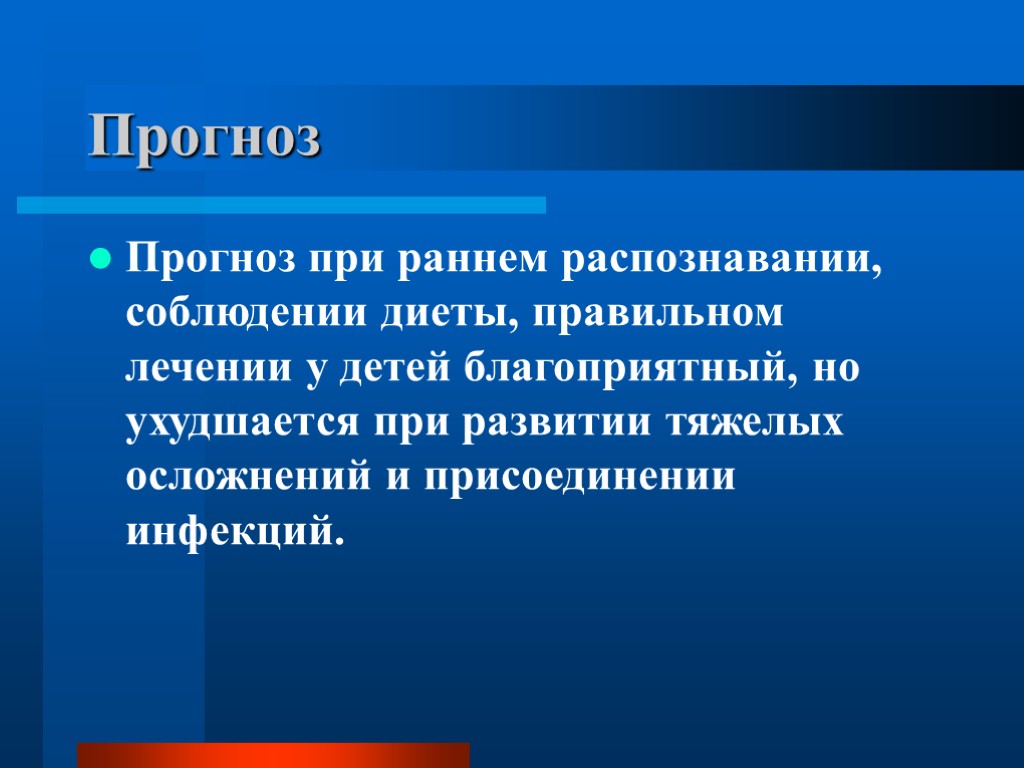 Прогноз

Прогноз при раннем распознавании, соблюдении диеты, правильном лечении у детей благоприятный, но ухудшается при развитии тяжелых осложнений и присоединении инфекций.